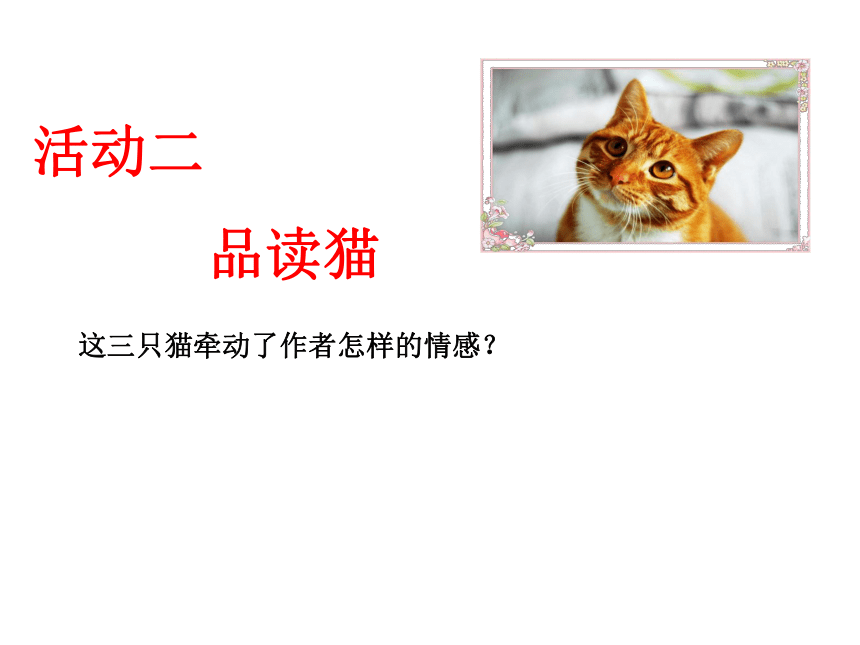 活动二

品读猫

这三只猫牵动了作者怎样的情感？